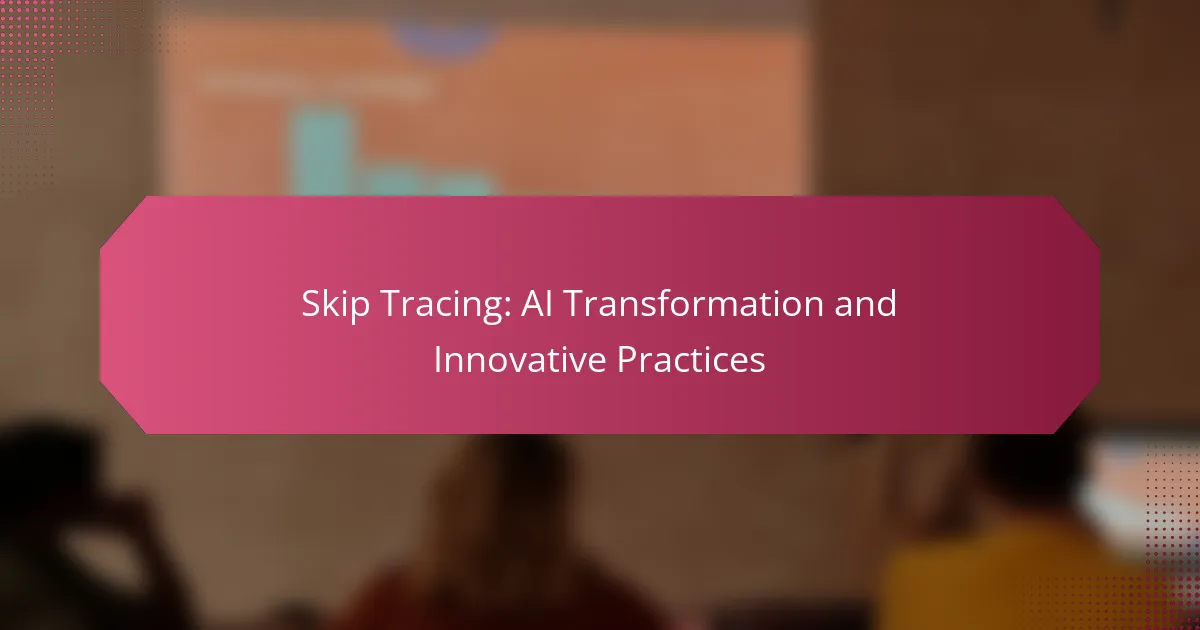 Skip Tracing: AI Transformation and Innovative Practices